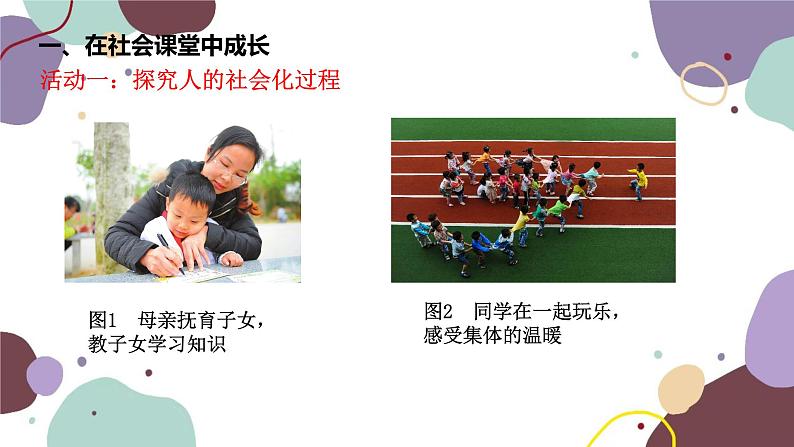 一、在社会课堂中成长

活动一：探究人的社会化过程

图1　母亲抚育子女，教子女学习知识

图2　同学在一起玩乐，感受集体的温暖